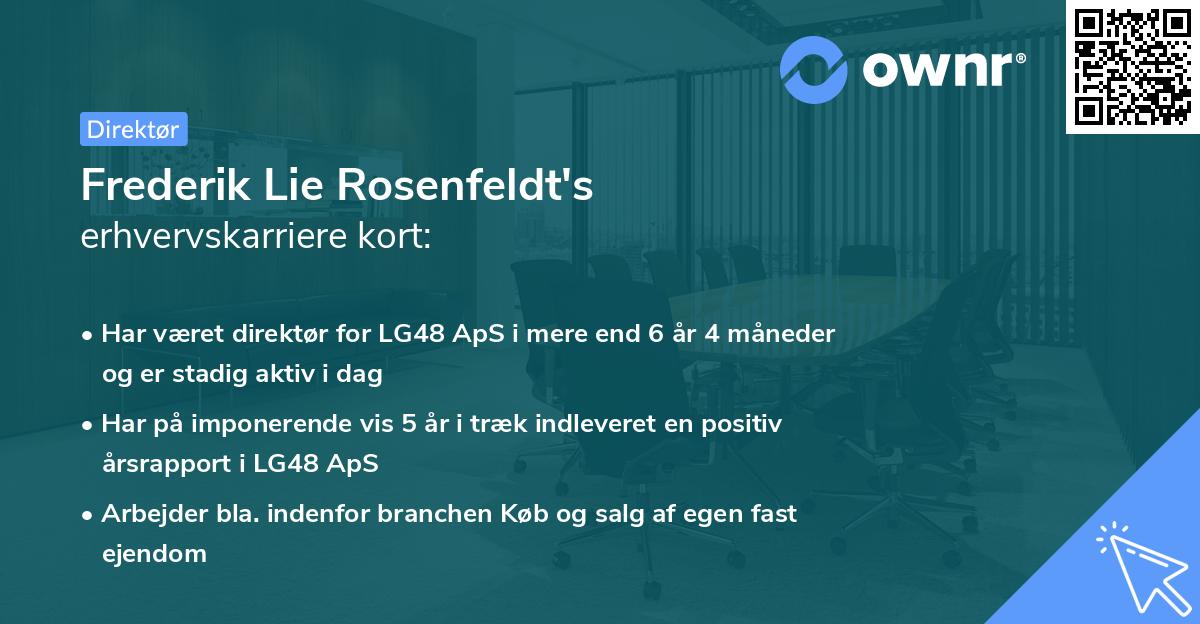 ownr®

Direktør

Frederik Lie Rosenfeldt's
erhvervskarriere kort:

• Har været direktør for LG48 ApS i mere end 6 år 4 måneder og er stadig aktiv i dag

• Har på imponerende vis 5 år i træk indleveret en positiv årsrapport i LG48 ApS

• Arbejder bla. indenfor branchen Køb og salg af egen fast ejendom